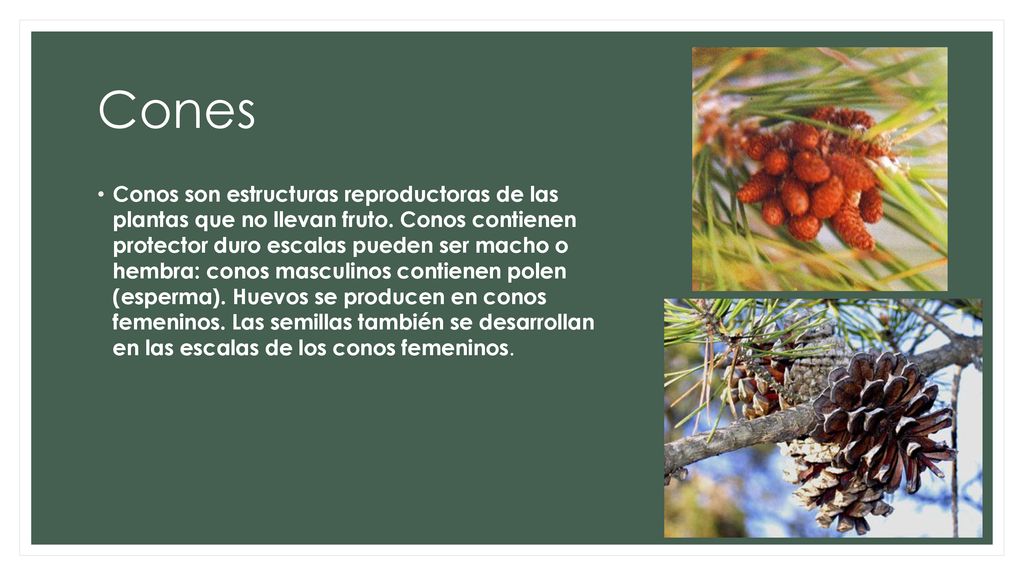 Cones

• Conos son estructuras reproductoras de las plantas que no llevan fruto. Conos contienen protector duro escalas pueden ser macho o hembra: conos masculinos contienen polen (esperma). Huevos se producen en conos femeninos. Las semillas también se desarrollan en las escalas de los conos femeninos.